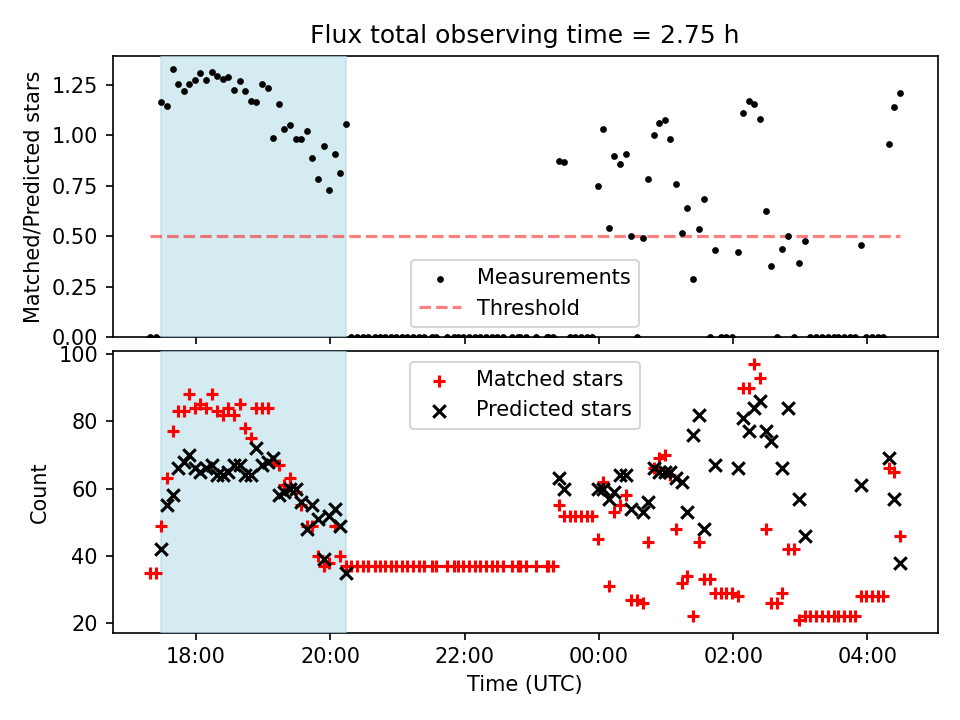 Flux total observing time = 2.75 h

Matched/Predicted stars

1.25
1.00
0.75
0.50
0.25
0.00

Measurements
Threshold

Count

100
80
60
40
20

Matched stars
Predicted stars

18:00
20:00
22:00
00:00
02:00
04:00

Time (UTC)